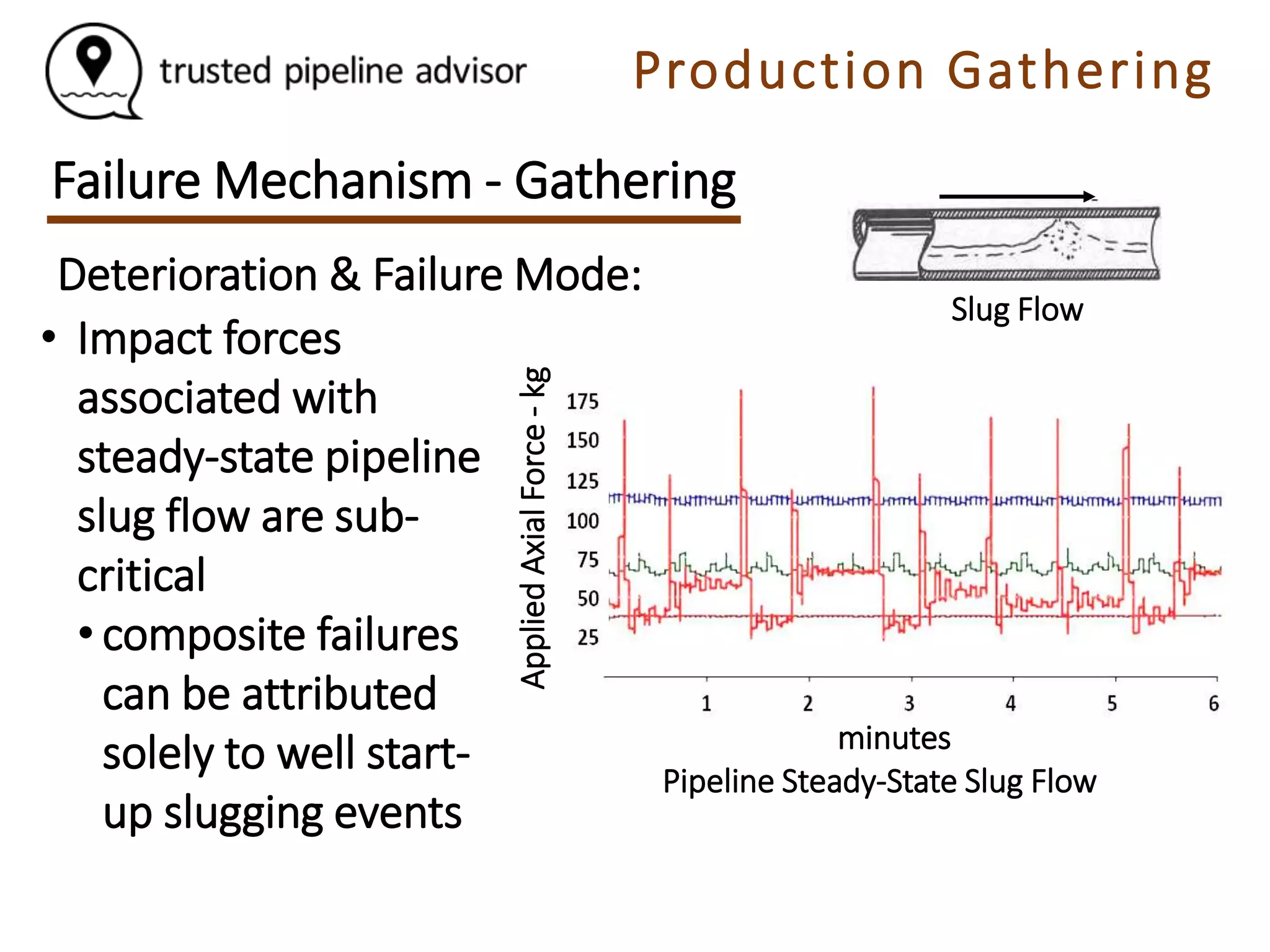 trusted pipeline advisor

Production Gathering

Failure Mechanism - Gathering

Deterioration & Failure Mode:

• Impact forces associated with steady-state pipeline slug flow are sub-critical
  • composite failures can be attributed solely to well start-up slugging events

Slug Flow

Applied Axial Force - kg

175
150
125
100
75
50
25

1 2 3 4 5 6

minutes

Pipeline Steady-State Slug Flow